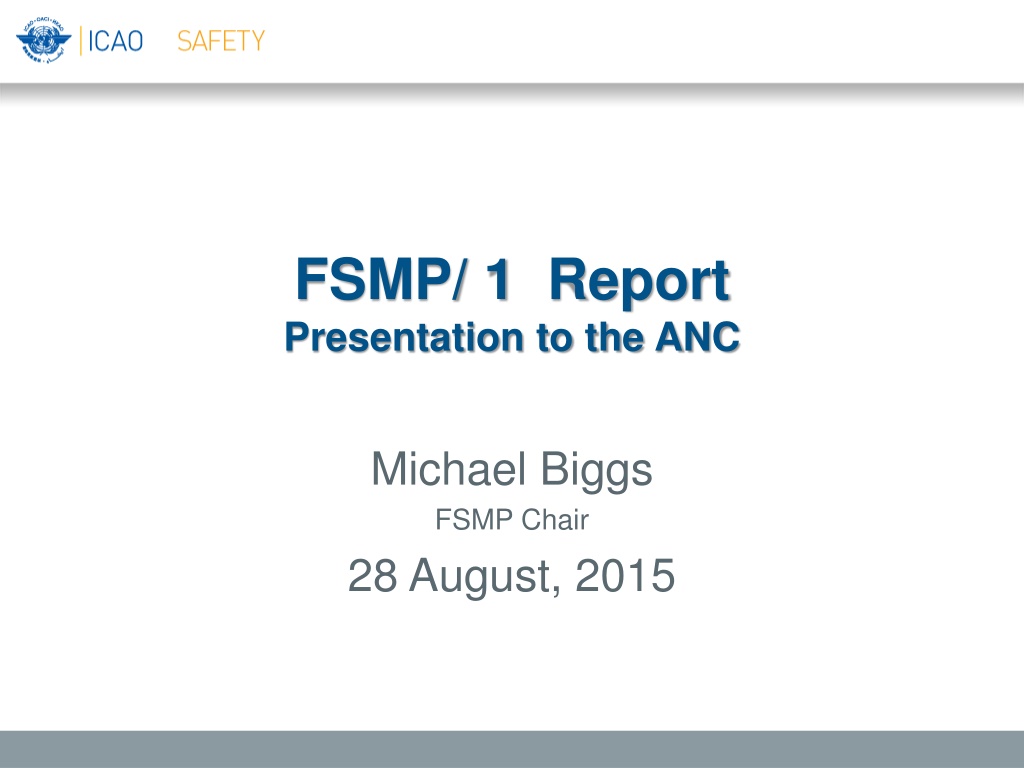 ICAO SAFETY

FSMP/ 1 Report
Presentation to the ANC

Michael Biggs
FSMP Chair
28 August, 2015